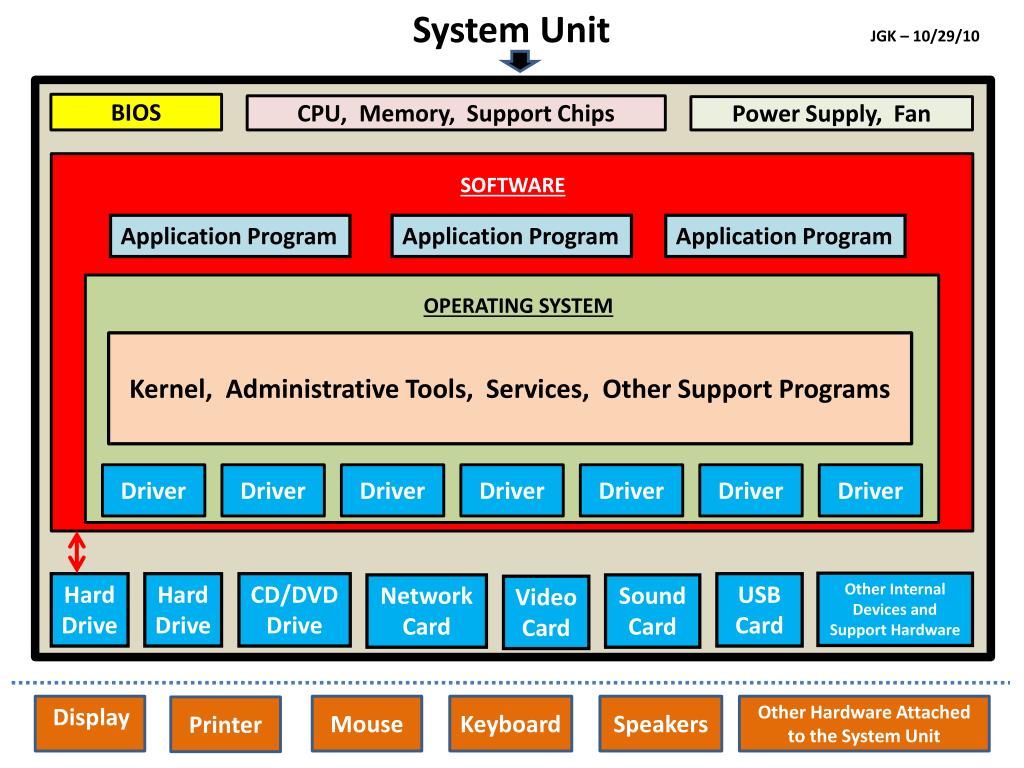 System Unit

JGK – 10/29/10

BIOS

CPU, Memory, Support Chips

Power Supply, Fan

SOFTWARE

Application Program

Application Program

Application Program

OPERATING SYSTEM

Kernel, Administrative Tools, Services, Other Support Programs

Driver

Driver

Driver

Driver

Driver

Driver

Driver

Hard Drive

Hard Drive

CD/DVD Drive

Network Card

Video Card

Sound Card

USB Card

Other Internal Devices and Support Hardware

Display

Printer

Mouse

Keyboard

Speakers

Other Hardware Attached to the System Unit